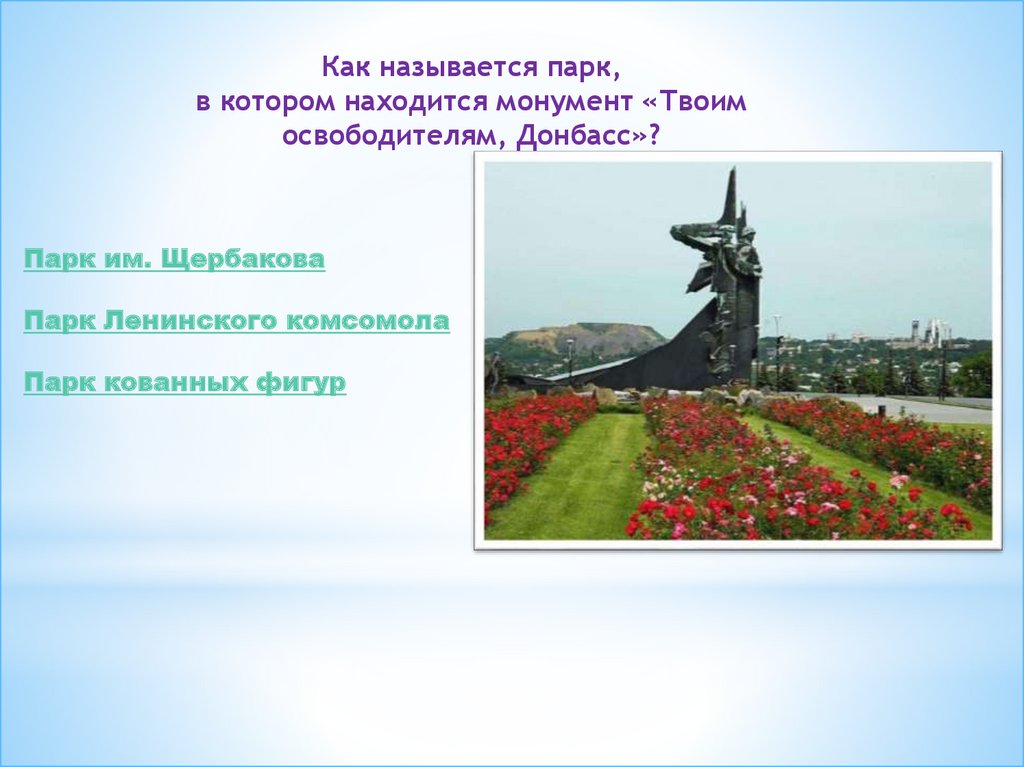 Как называется парк, в котором находится монумент «Твоим освободителям, Донбасс»?

Парк им. Щербакова

Парк Ленинского комсомола

Парк кованных фигур